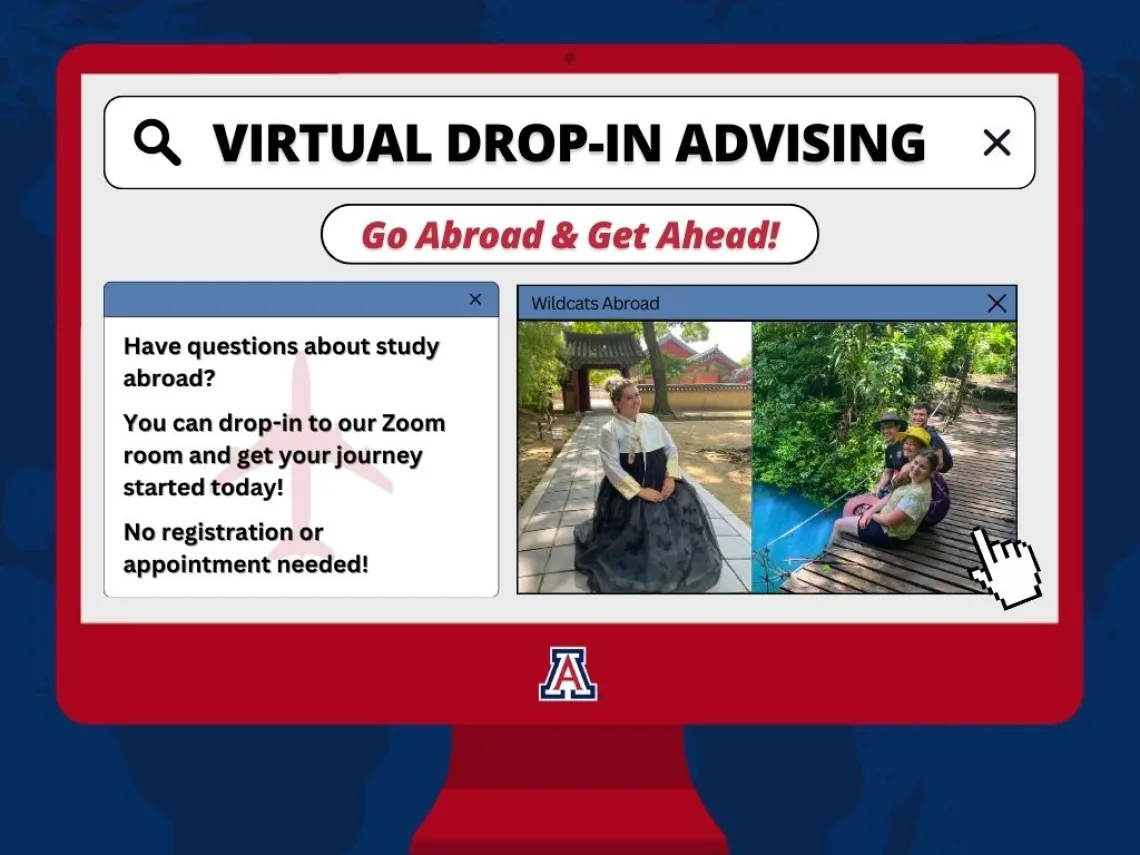 VIRTUAL DROP-IN ADVISING

Go Abroad & Get Ahead!

Have questions about study abroad?

You can drop-in to our Zoom room and get your journey started today!

No registration or appointment needed!

Wildcats Abroad

A